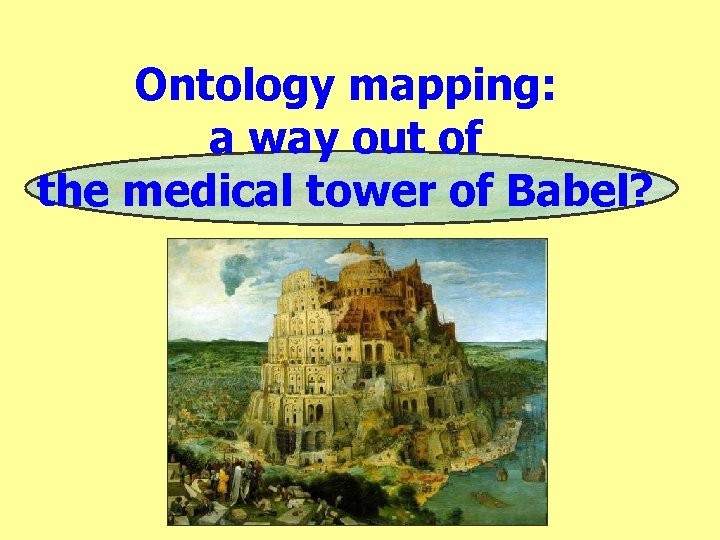 Ontology mapping:
a way out of
the medical tower of Babel?